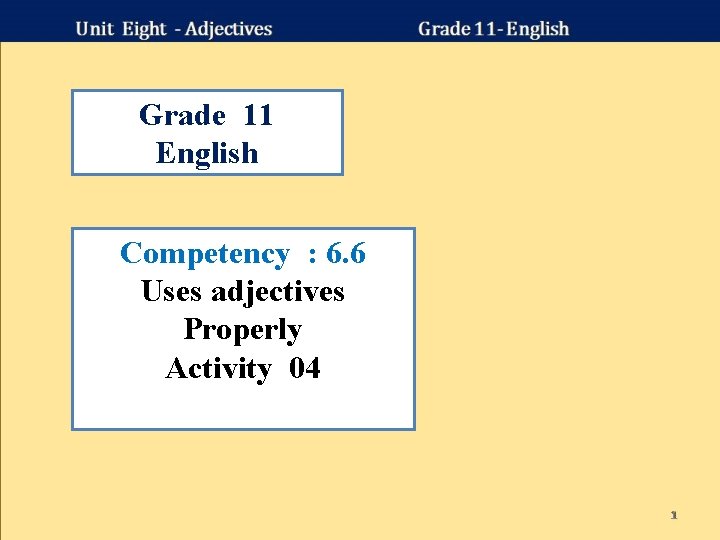 Unit Eight - Adjectives

Grade 11- English

Grade 11
English

Competency : 6.6
Uses adjectives
Properly
Activity 04

1